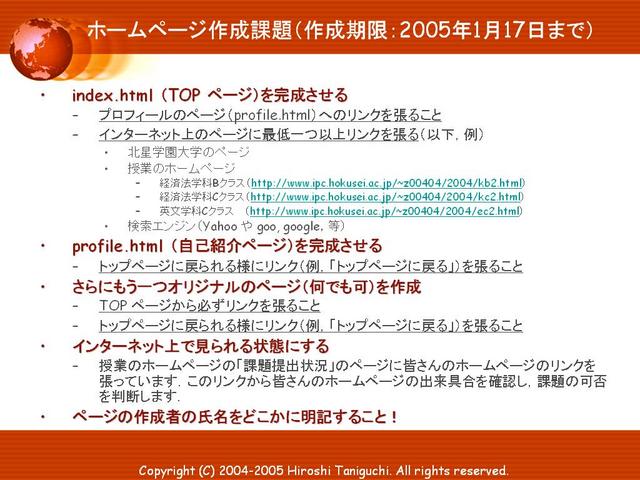 ホームページ作成課題（作成期限：2005年1月17日まで）

• index.html （TOP ページ）を完成させる
  – プロフィールのページ（profile.html）へのリンクを張ること
  – インターネット上のページに最低一つ以上リンクを張る（以下，例）
    • 北星学園大学のページ
    • 授業のホームページ
      – 経済法学科Bクラス（http://www.ipc.hokusei.ac.jp/~z00404/2004/kb2.html）
      – 経済法学科Cクラス（http://www.ipc.hokusei.ac.jp/~z00404/2004/kc2.html）
      – 英文学科Cクラス （http://www.ipc.hokusei.ac.jp/~z00404/2004/ec2.html）
    • 検索エンジン（Yahoo や goo, google, 等）
• profile.html （自己紹介ページ）を完成させる
  – トップページに戻られる様にリンク（例，「トップページに戻る」）を張ること
• さらにもう一つオリジナルのページ（何でも可）を作成
  – TOP ページから必ずリンクを張ること
  – トップページに戻られる様にリンク（例，「トップページに戻る」）を張ること
• インターネット上で見られる状態にする
  – 授業のホームページの「課題提出状況」のページに皆さんのホームページのリンクを張っています．このリンクから皆さんのホームページの出来具合を確認し，課題の可否を判断します．
• ページの作成者の氏名をどこかに明記すること！

Copyright (C) 2004-2005 Hiroshi Taniguchi. All rights reserved.